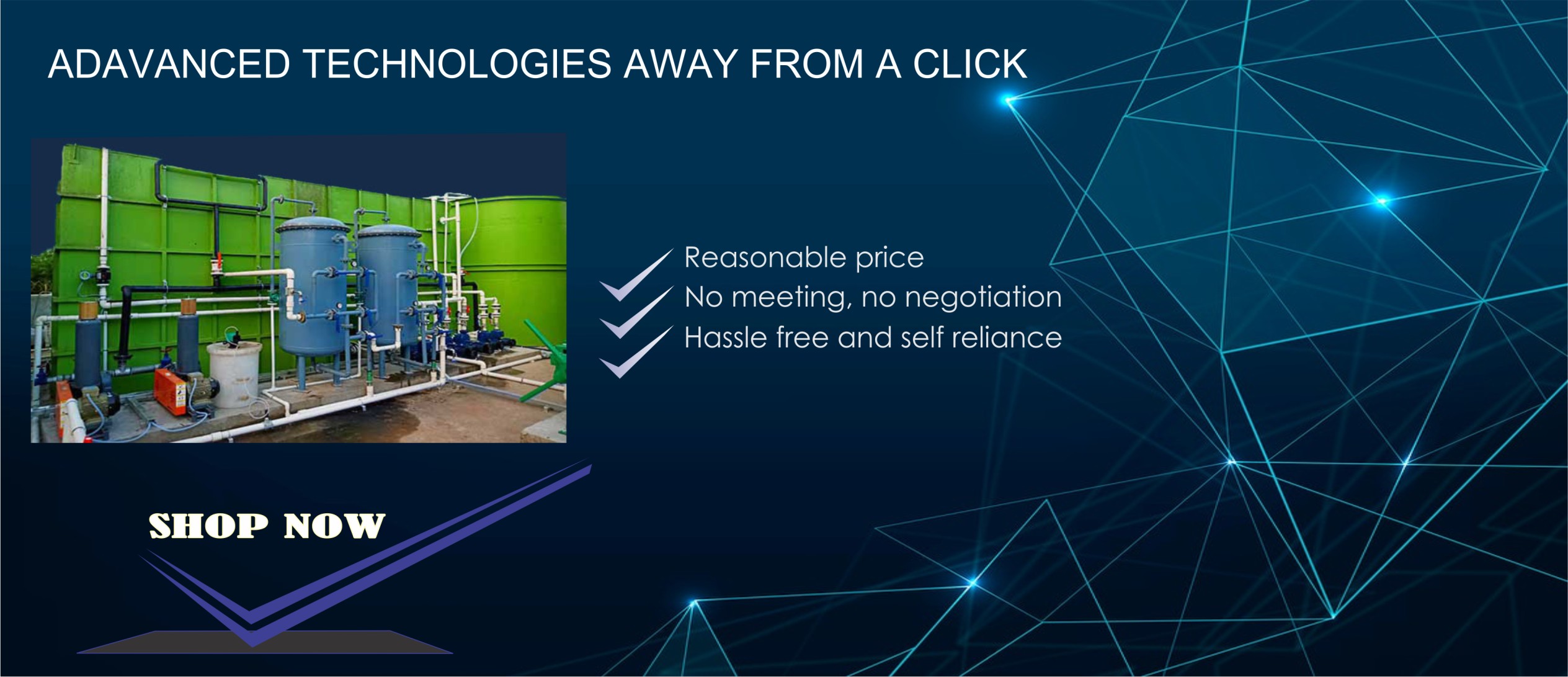 ADAVANCED TECHNOLOGIES AWAY FROM A CLICK

Reasonable price
No meeting, no negotiation
Hassle free and self reliance

SHOP NOW